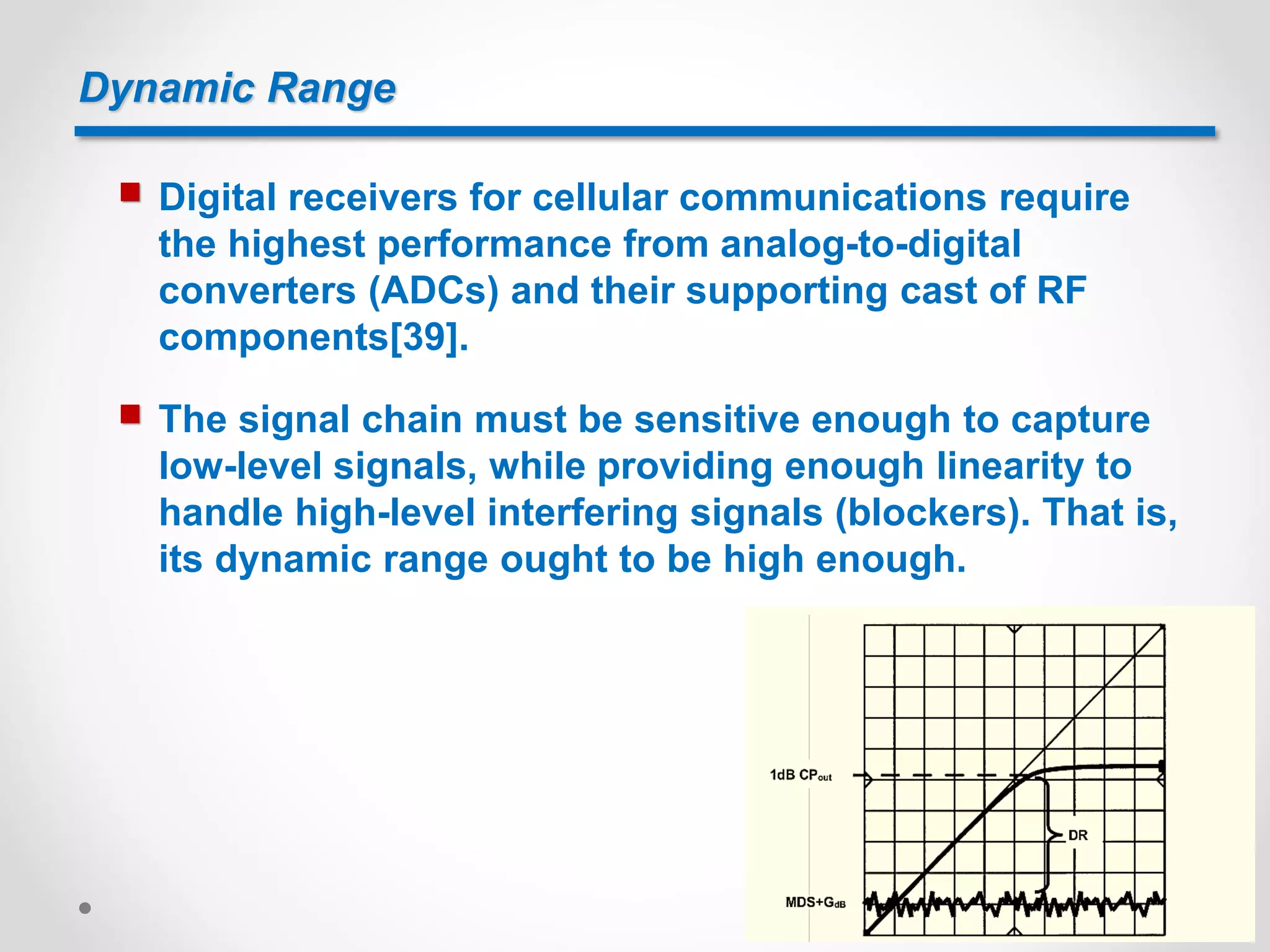 Dynamic Range

Digital receivers for cellular communications require the highest performance from analog-to-digital converters (ADCs) and their supporting cast of RF components[39].

The signal chain must be sensitive enough to capture low-level signals, while providing enough linearity to handle high-level interfering signals (blockers). That is, its dynamic range ought to be high enough.

1dB $CP_{out}$

DR

MDS+$G_{dB}$